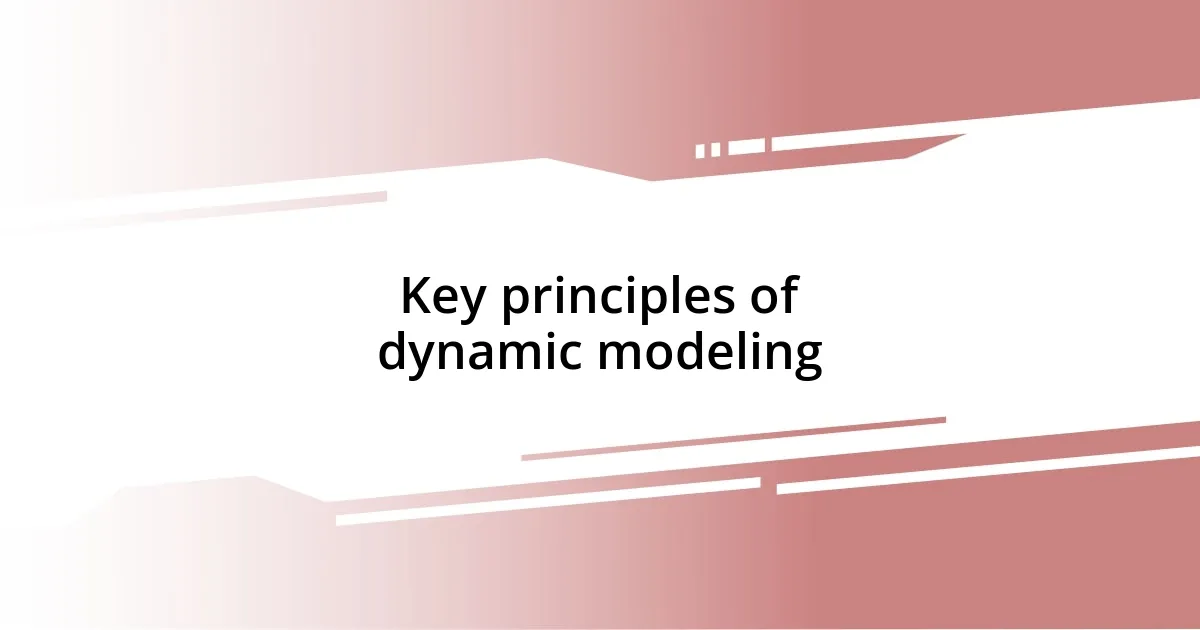 Key principles of dynamic modeling